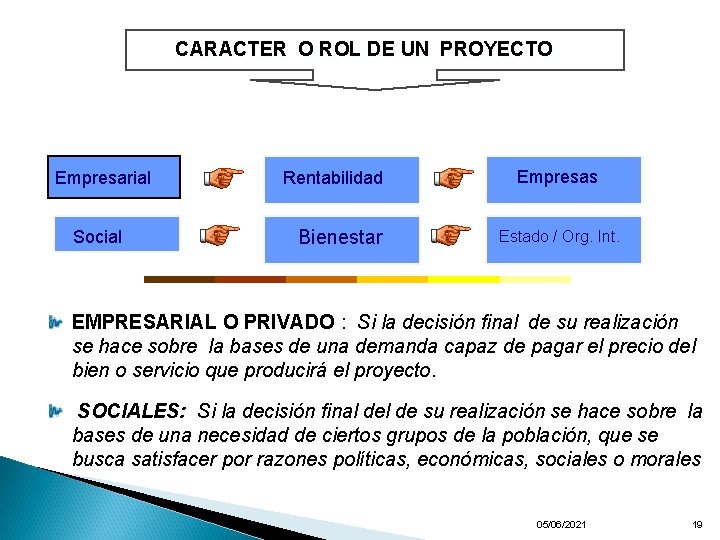 CARACTER O ROL DE UN PROYECTO

Empresarial

Rentabilidad

Empresas

Social

Bienestar

Estado / Org. Int.

EMPRESARIAL O PRIVADO : Si la decisión final de su realización se hace sobre la bases de una demanda capaz de pagar el precio del bien o servicio que producirá el proyecto.

SOCIALES: Si la decisión final del de su realización se hace sobre la bases de una necesidad de ciertos grupos de la población, que se busca satisfacer por razones políticas, económicas, sociales o morales

05/06/2021

19